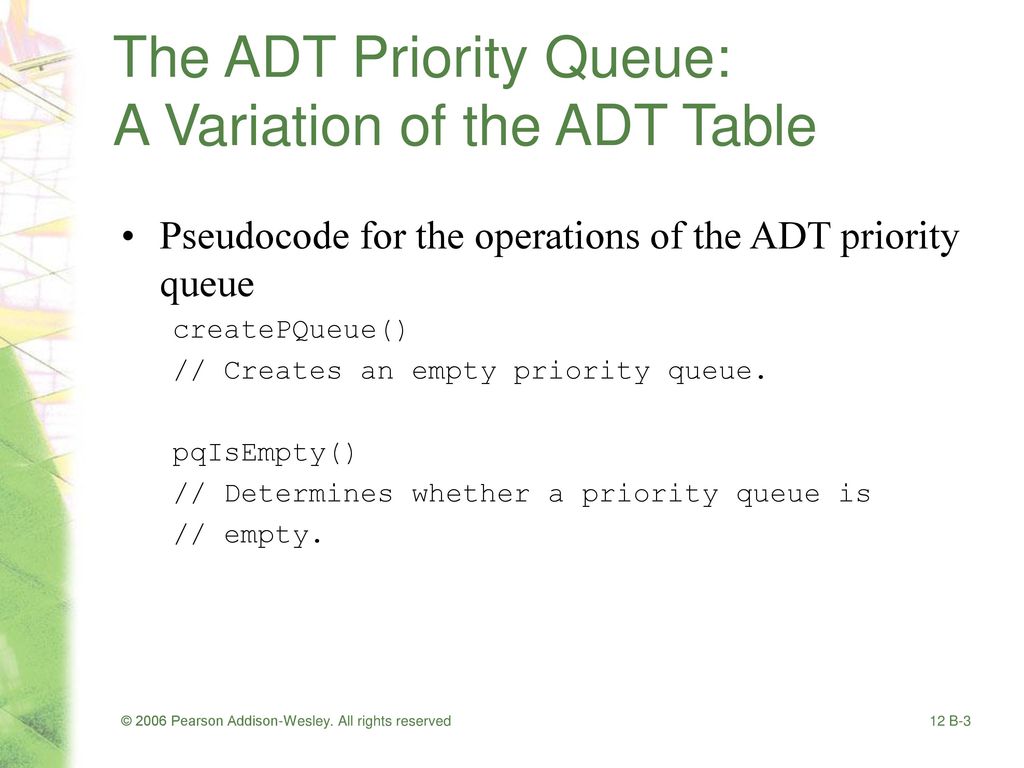 The ADT Priority Queue:
A Variation of the ADT Table

• Pseudocode for the operations of the ADT priority queue

createPQueue()
// Creates an empty priority queue.

pqIsEmpty()
// Determines whether a priority queue is
// empty.

© 2006 Pearson Addison-Wesley. All rights reserved

12 B-3